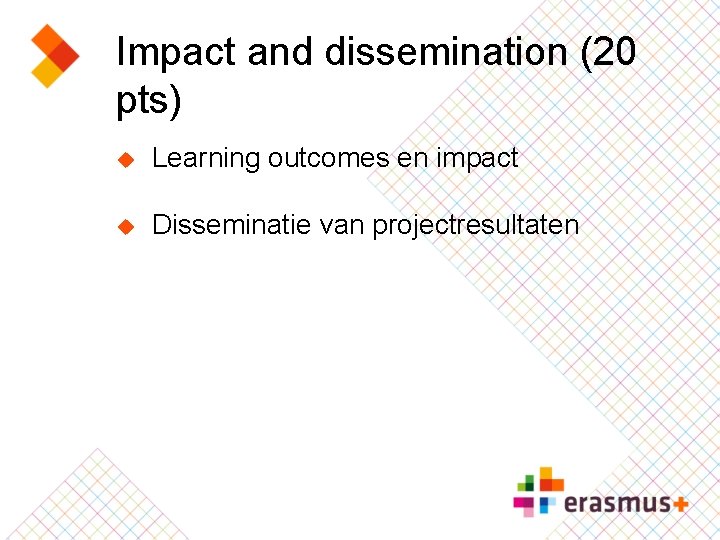 Impact and dissemination (20 pts)

Learning outcomes en impact

Disseminatie van projectresultaten

erasmus+